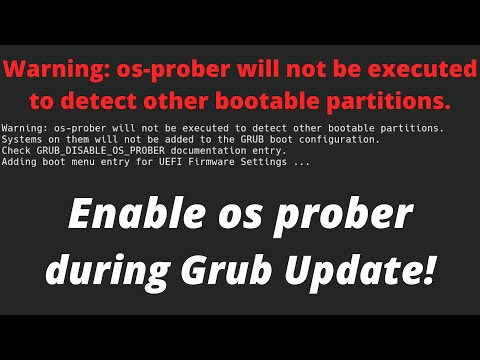 Warning: os-prober will not be executed to detect other bootable partitions.

Warning: os-prober will not be executed to detect other bootable partitions.
Systems on them will not be added to the GRUB boot configuration.
Check GRUB_DISABLE_OS_PROBER documentation entry.
Adding boot menu entry for UEFI Firmware Settings ...

Enable os prober during Grub Update!